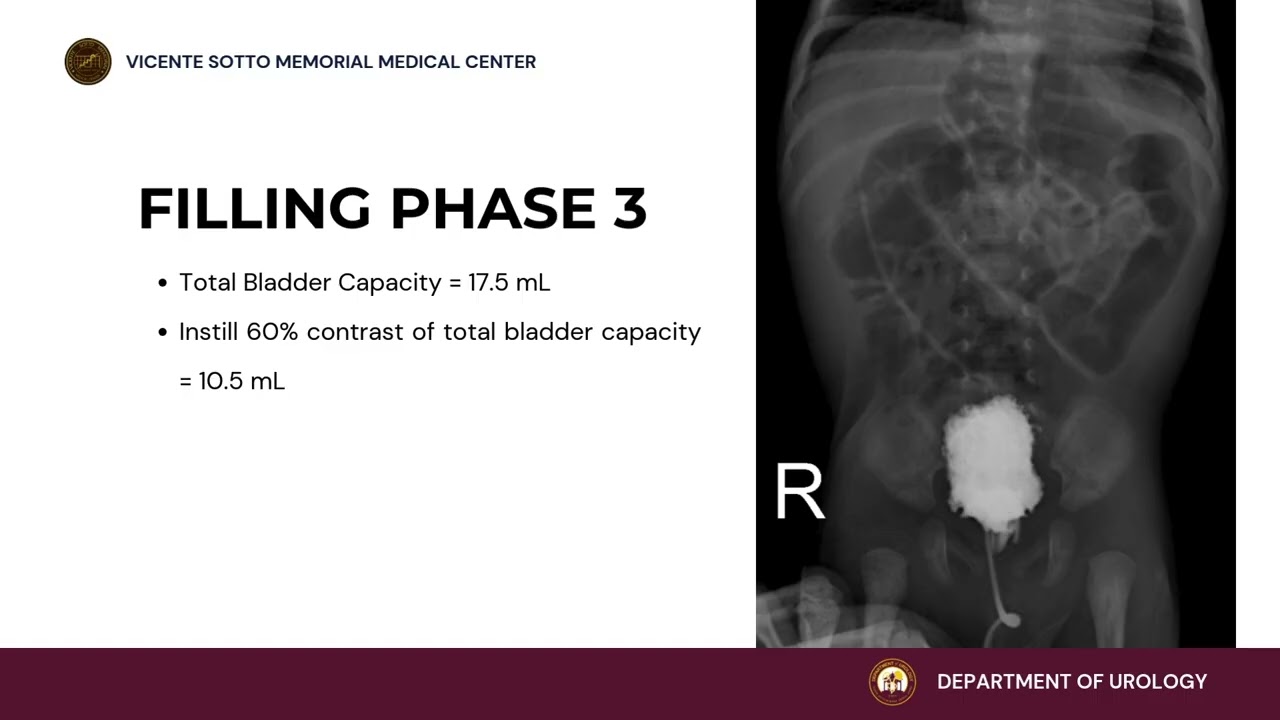 VICENTE SOTTO MEMORIAL MEDICAL CENTER

FILLING PHASE 3

• Total Bladder Capacity = 17.5 mL
• Instill 60% contrast of total bladder capacity = 10.5 mL

R

DEPARTMENT OF UROLOGY